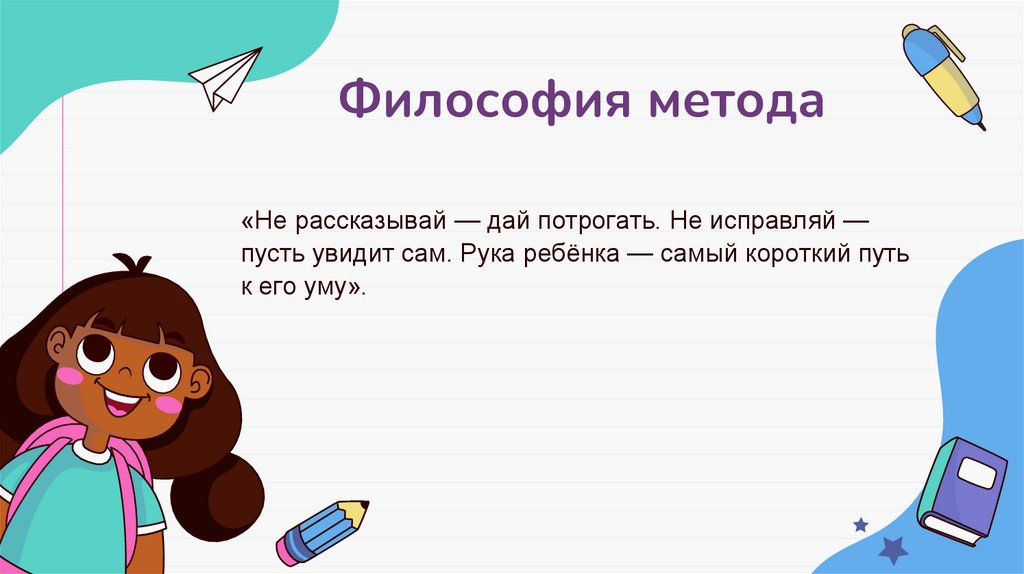 Философия метода

«Не рассказывай — дай потрогать. Не исправляй — пусть увидит сам. Рука ребёнка — самый короткий путь к его уму».